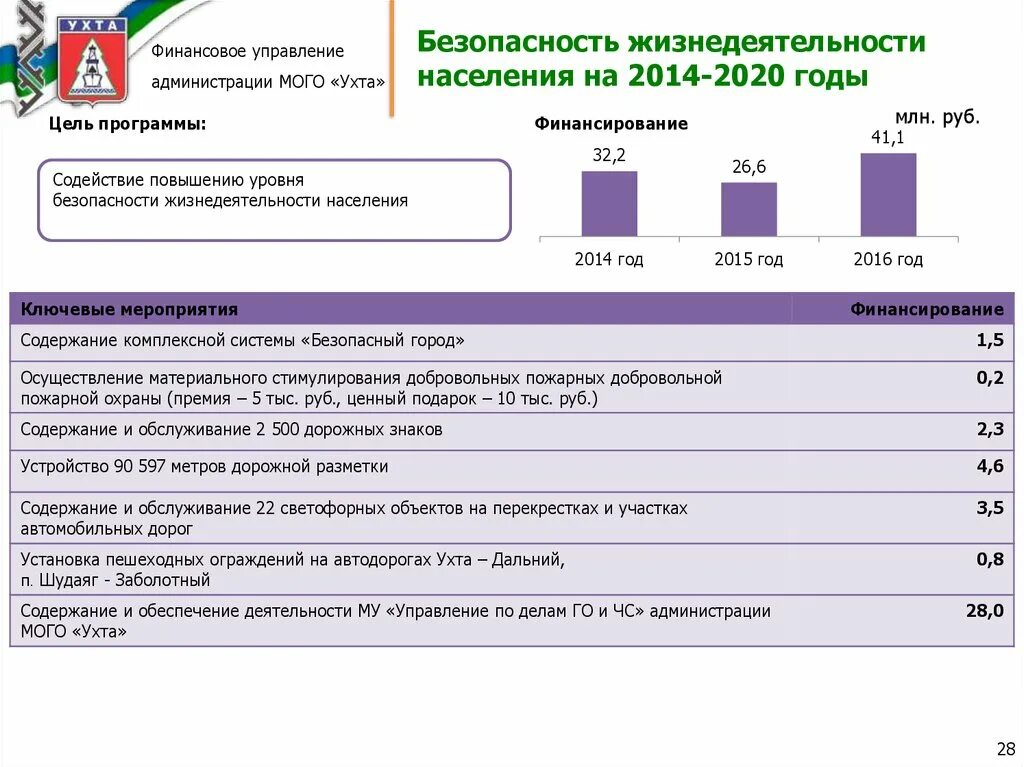 УХТА

Финансовое управление администрации МОГО «Ухта»

Безопасность жизнедеятельности населения на 2014-2020 годы

Цель программы:

Содействие повышению уровня безопасности жизнедеятельности населения

Финансирование

млн. руб.

32,2

26,6

41,1

2014 год

2015 год

2016 год

| Ключевые мероприятия | Финансирование |
|---|---|
| Содержание комплексной системы «Безопасный город» | 1,5 |
| Осуществление материального стимулирования добровольных пожарных добровольной пожарной охраны (премия – 5 тыс. руб., ценный подарок – 10 тыс. руб.) | 0,2 |
| Содержание и обслуживание 2 500 дорожных знаков | 2,3 |
| Устройство 90 597 метров дорожной разметки | 4,6 |
| Содержание и обслуживание 22 светофорных объектов на перекрестках и участках автомобильных дорог | 3,5 |
| Установка пешеходных ограждений на автодорогах Ухта – Дальний, п. Шудаяг - Заболотный | 0,8 |
| Содержание и обеспечение деятельности МУ «Управление по делам ГО и ЧС» администрации МОГО «Ухта» | 28,0 |

28